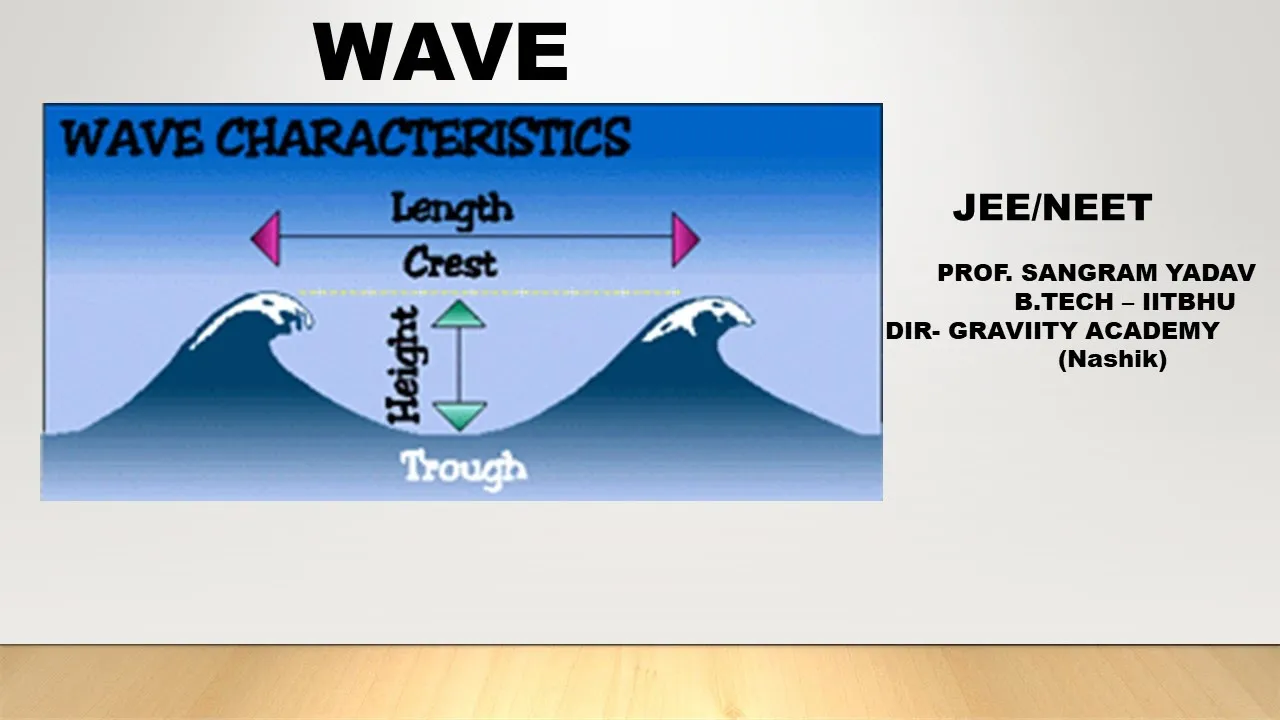 WAVE

WAVE CHARACTERISTICS

Length

Crest

Height

Trough

JEE/NEET

PROF. SANGRAM YADAV
B.TECH – IITBHU
DIR- GRAVIITY ACADEMY
(Nashik)